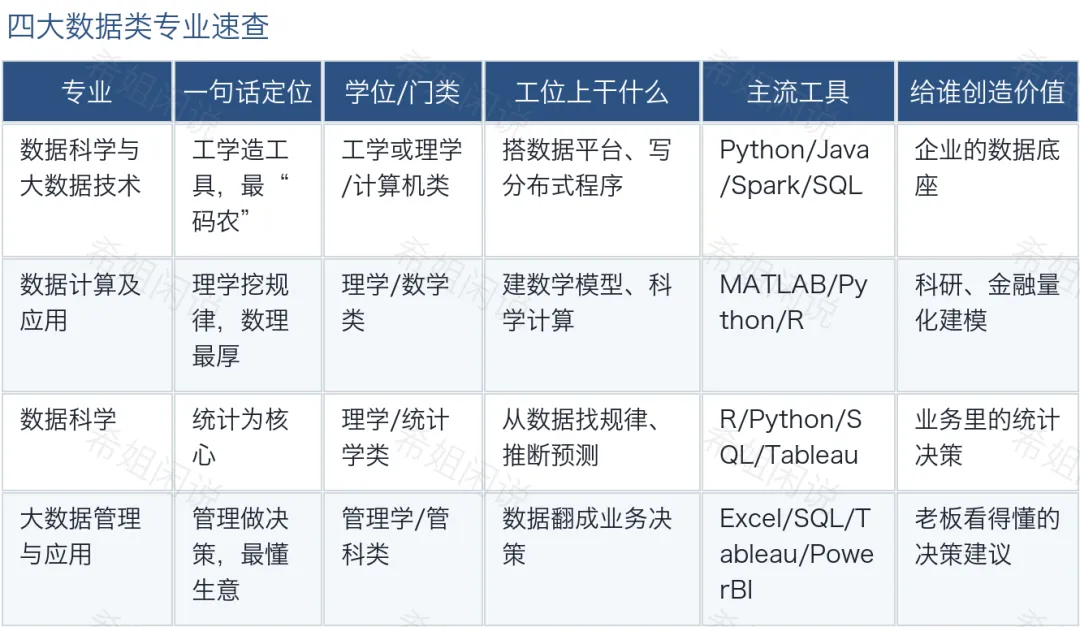 四大数据类专业速查

| 专业 | 一句话定位 | 学位/门类 | 工位上干什么 | 主流工具 | 给谁创造价值 |
|---|---|---|---|---|---|
| 数据科学与大数据技术 | 工学造工具，最“码农” | 工学或理学/计算机类 | 搭数据平台、写分布式程序 | Python/Java/Spark/SQL | 企业的数据底座 |
| 数据计算及应用 | 理学挖规律，数理最厚 | 理学/数学类 | 建数学模型、科学计算 | MATLAB/Python/R | 科研、金融量化建模 |
| 数据科学 | 统计为核心 | 理学/统计学类 | 从数据找规律、推断预测 | R/Python/SQL/Tableau | 业务里的统计决策 |
| 大数据管理与应用 | 管理做决策，最懂生意 | 管理学/管科类 | 数据翻成业务决策 | Excel/SQL/Tableau/PowerBI | 老板看得懂的决策建议 |

希姐闲说